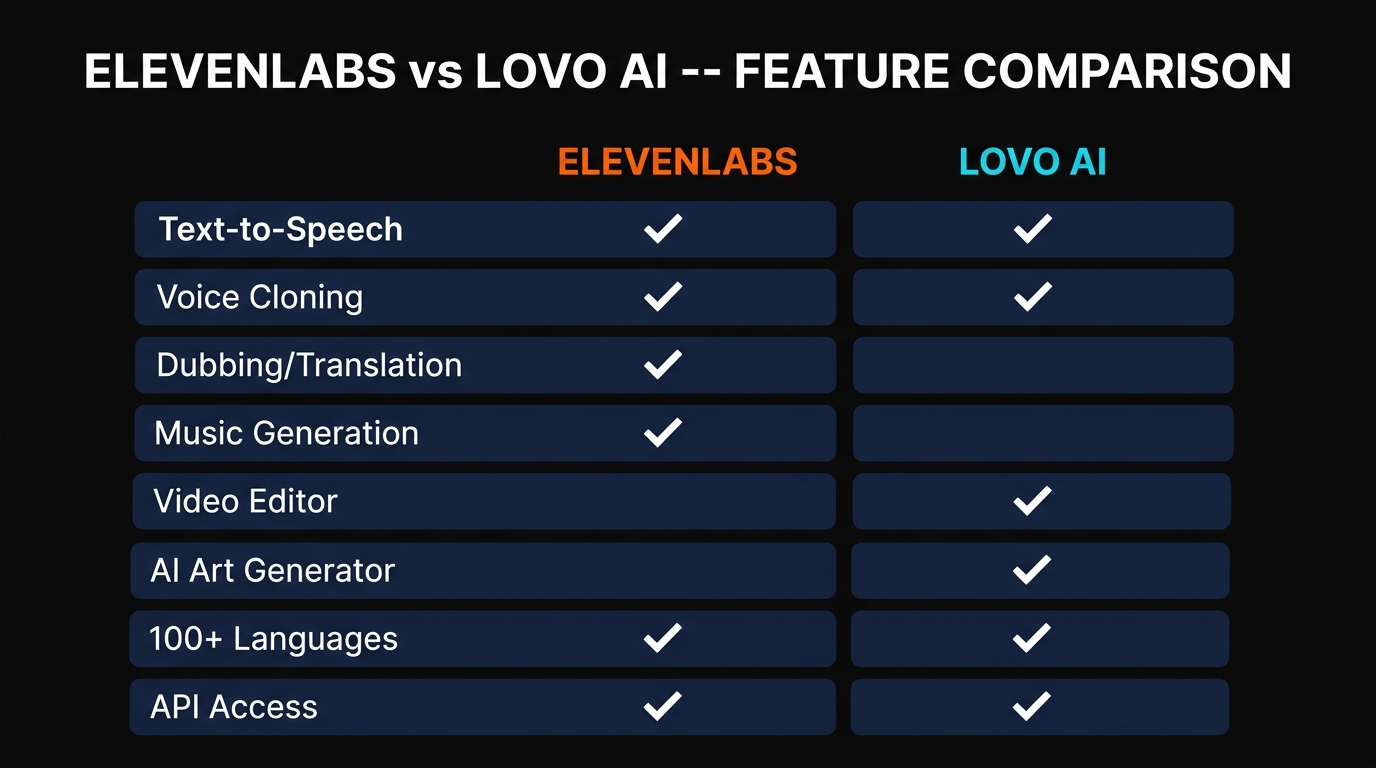 ELEVENLABS vs LOVO AI -- FEATURE COMPARISON

| | ELEVENLABS | LOVO AI |
|---|---|---|
| Text-to-Speech | ✓ | ✓ |
| Voice Cloning | ✓ | ✓ |
| Dubbing/Translation | ✓ | |
| Music Generation | ✓ | |
| Video Editor | | ✓ |
| AI Art Generator | | ✓ |
| 100+ Languages | ✓ | ✓ |
| API Access | ✓ | ✓ |